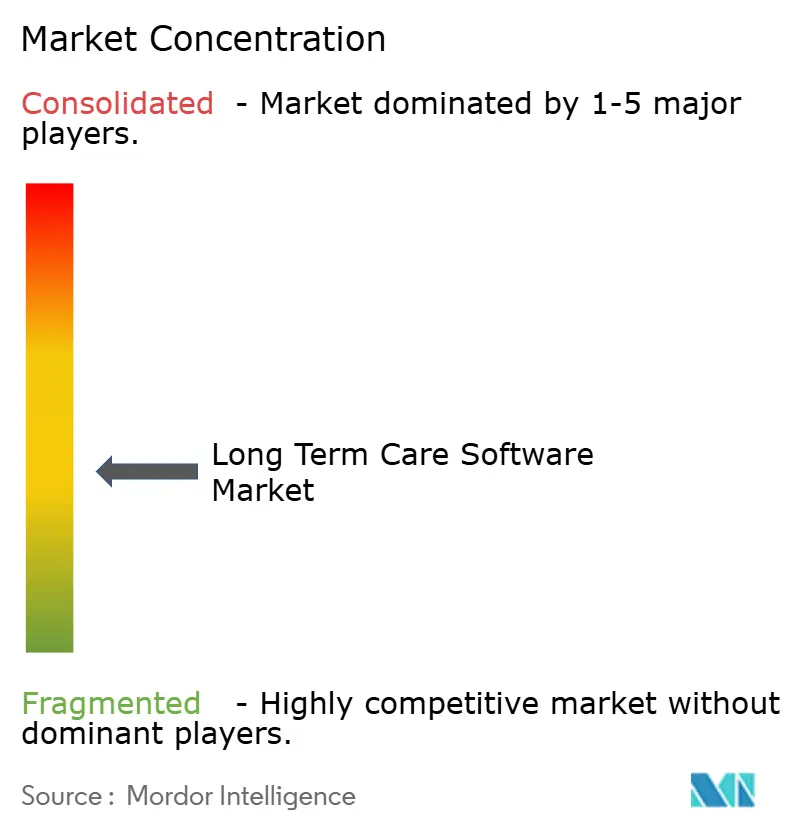 Market Concentration

Consolidated - Market dominated by 1-5 major players.

Long Term Care Software Market

Fragmented - Highly competitive market without dominant players.

Source : Mordor Intelligence